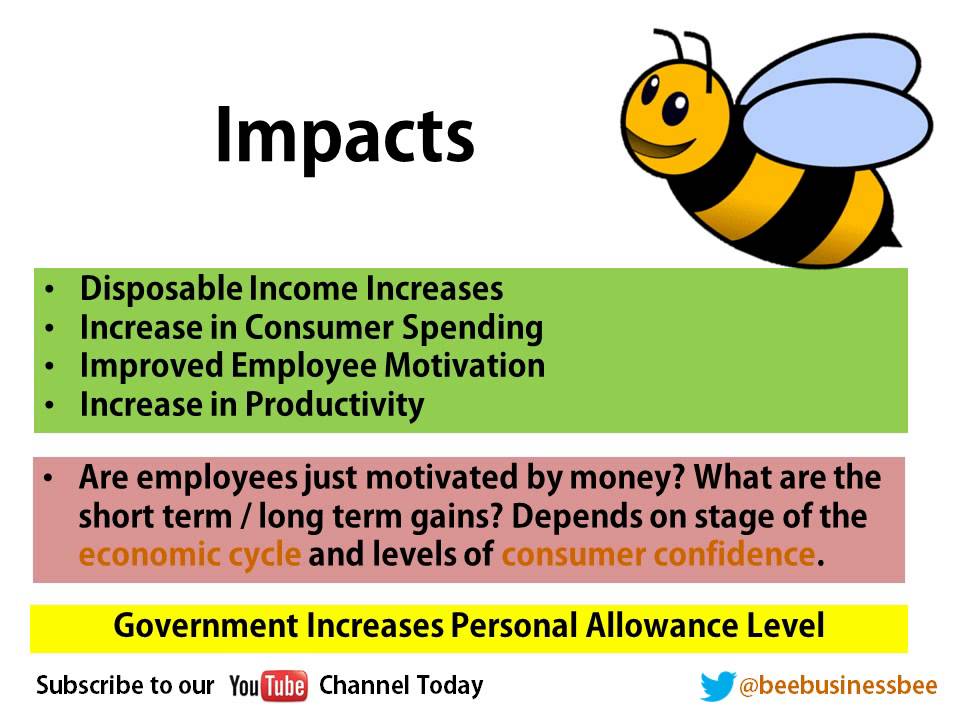 Impacts

• Disposable Income Increases
• Increase in Consumer Spending
• Improved Employee Motivation
• Increase in Productivity

• Are employees just motivated by money? What are the short term / long term gains? Depends on stage of the economic cycle and levels of consumer confidence.

Government Increases Personal Allowance Level

Subscribe to our YouTube Channel Today

@beebusinessbee